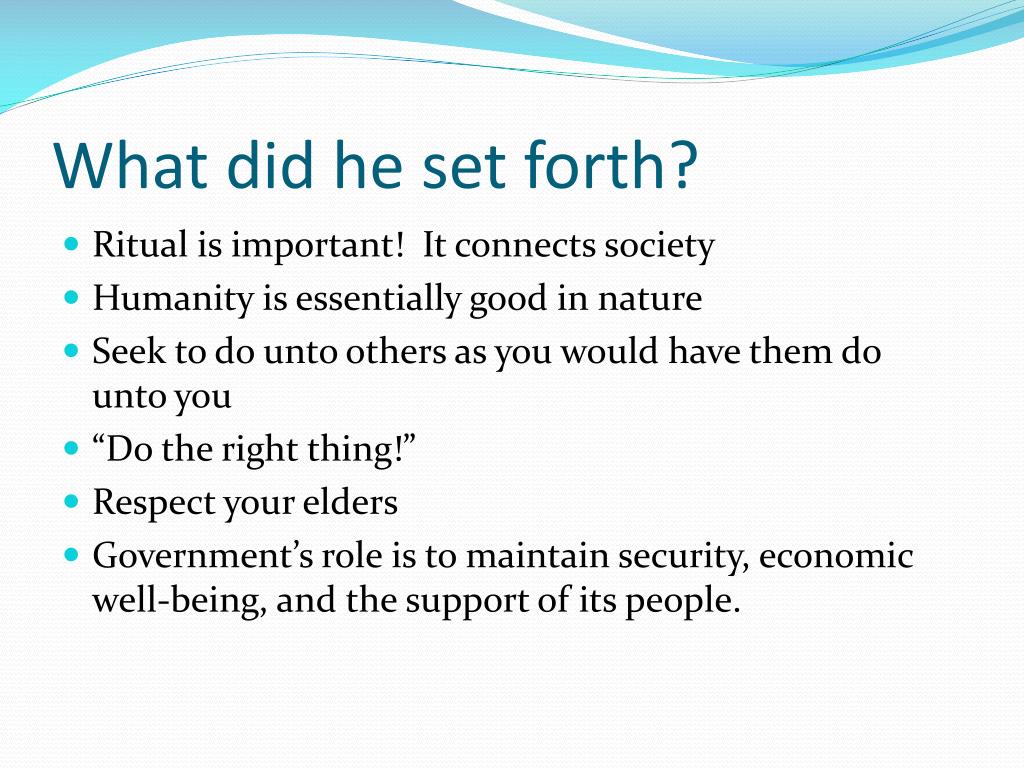 What did he set forth?

- Ritual is important!  It connects society
- Humanity is essentially good in nature
- Seek to do unto others as you would have them do unto you
- “Do the right thing!”
- Respect your elders
- Government’s role is to maintain security, economic well-being, and the support of its people.